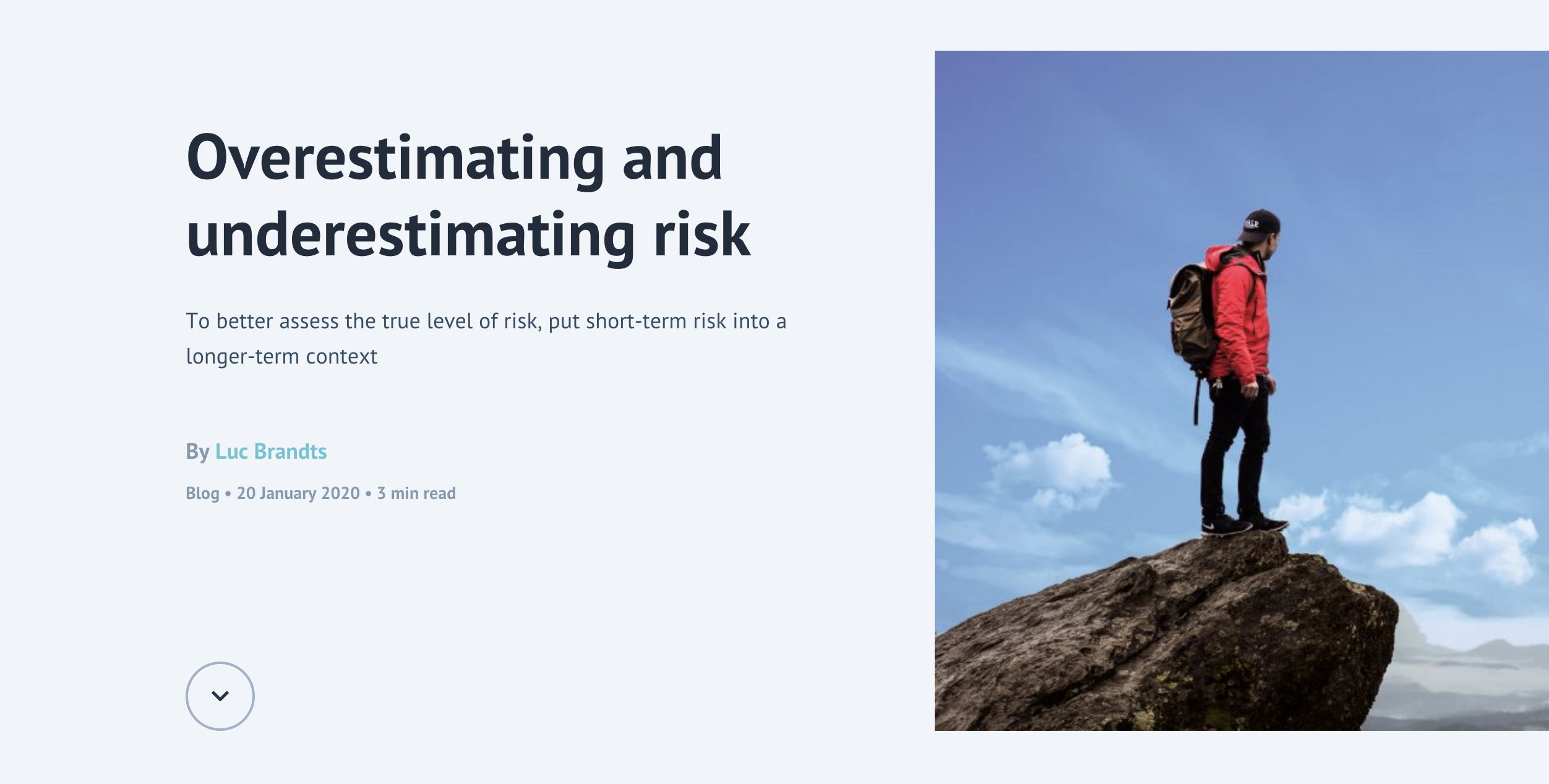 Overestimating and underestimating risk

To better assess the true level of risk, put short-term risk into a longer-term context

By Luc Brandts

Blog • 20 January 2020 • 3 min read